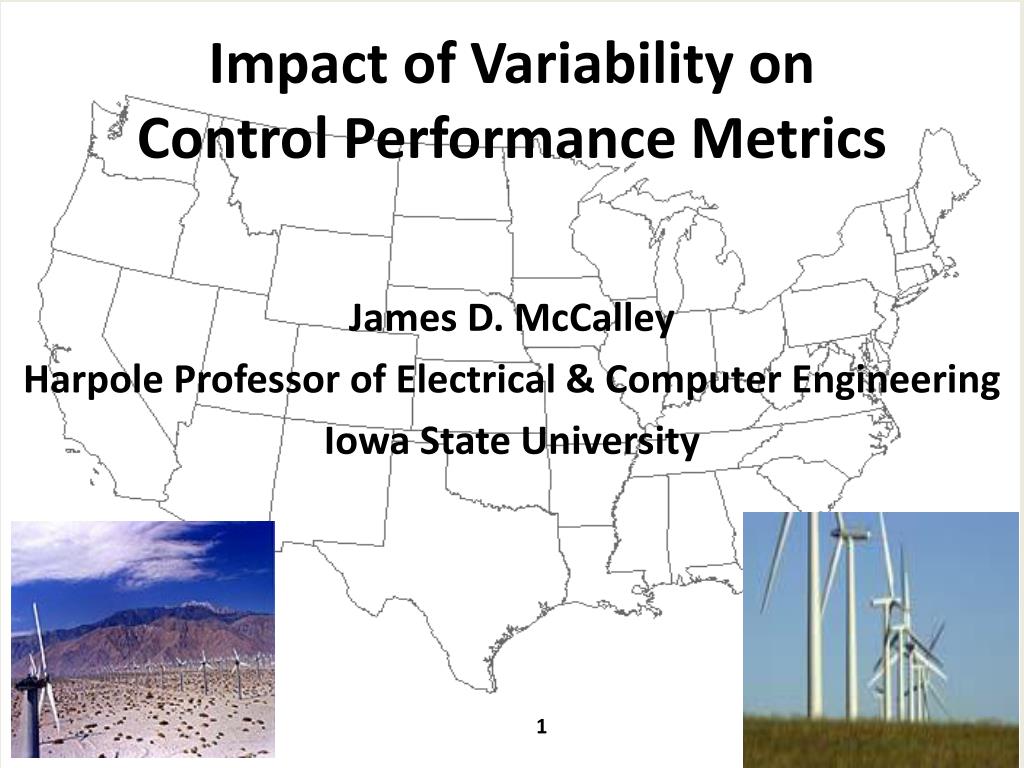 Impact of Variability on
Control Performance Metrics

James D. McCalley
Harpole Professor of Electrical & Computer Engineering
Iowa State University

1